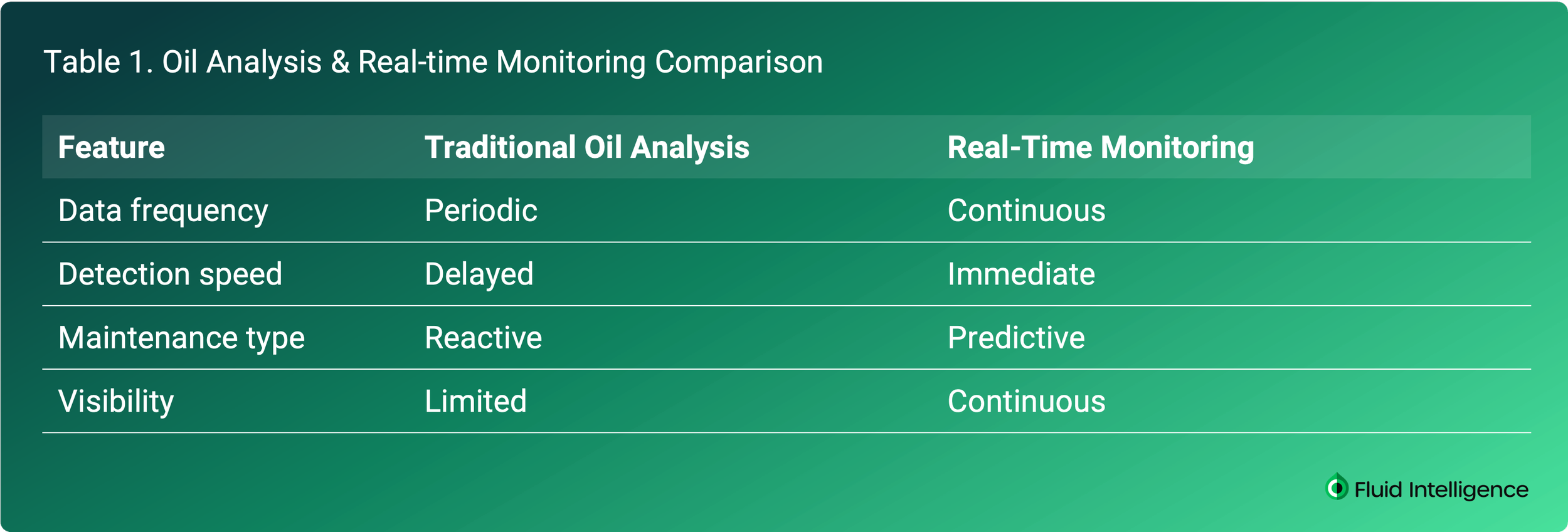 Table 1. Oil Analysis & Real-time Monitoring Comparison

| Feature | Traditional Oil Analysis | Real-Time Monitoring |
|---|---|---|
| Data frequency | Periodic | Continuous |
| Detection speed | Delayed | Immediate |
| Maintenance type | Reactive | Predictive |
| Visibility | Limited | Continuous |

Fluid Intelligence